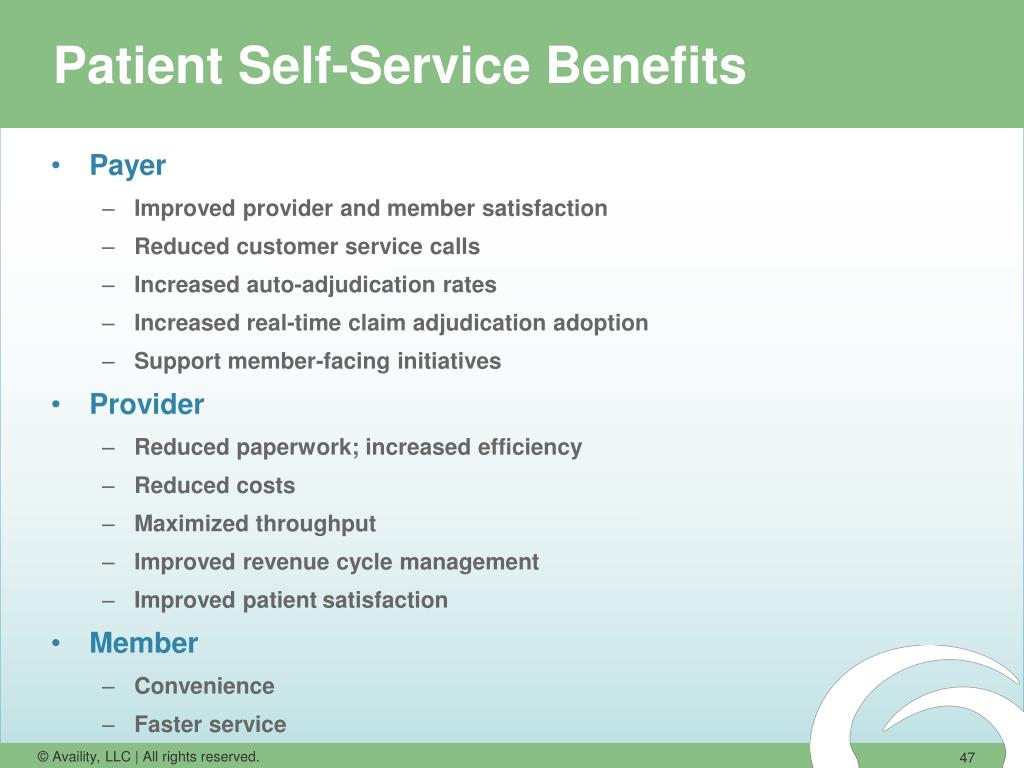 Patient Self-Service Benefits

• Payer
– Improved provider and member satisfaction
– Reduced customer service calls
– Increased auto-adjudication rates
– Increased real-time claim adjudication adoption
– Support member-facing initiatives

• Provider
– Reduced paperwork; increased efficiency
– Reduced costs
– Maximized throughput
– Improved revenue cycle management
– Improved patient satisfaction

• Member
– Convenience
– Faster service

© Availity, LLC | All rights reserved.

47